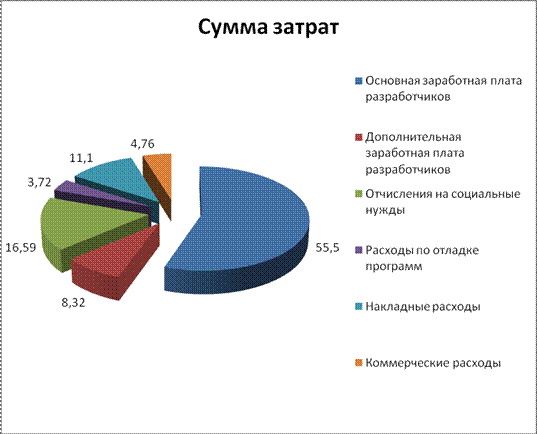 Сумма затрат

4,76
11,1
3,72
16,59
8,32
55,5

Основная заработная плата разработчиков

Дополнительная заработная плата разработчиков

Отчисления на социальные нужды

Расходы по отладке программ

Накладные расходы

Коммерческие расходы